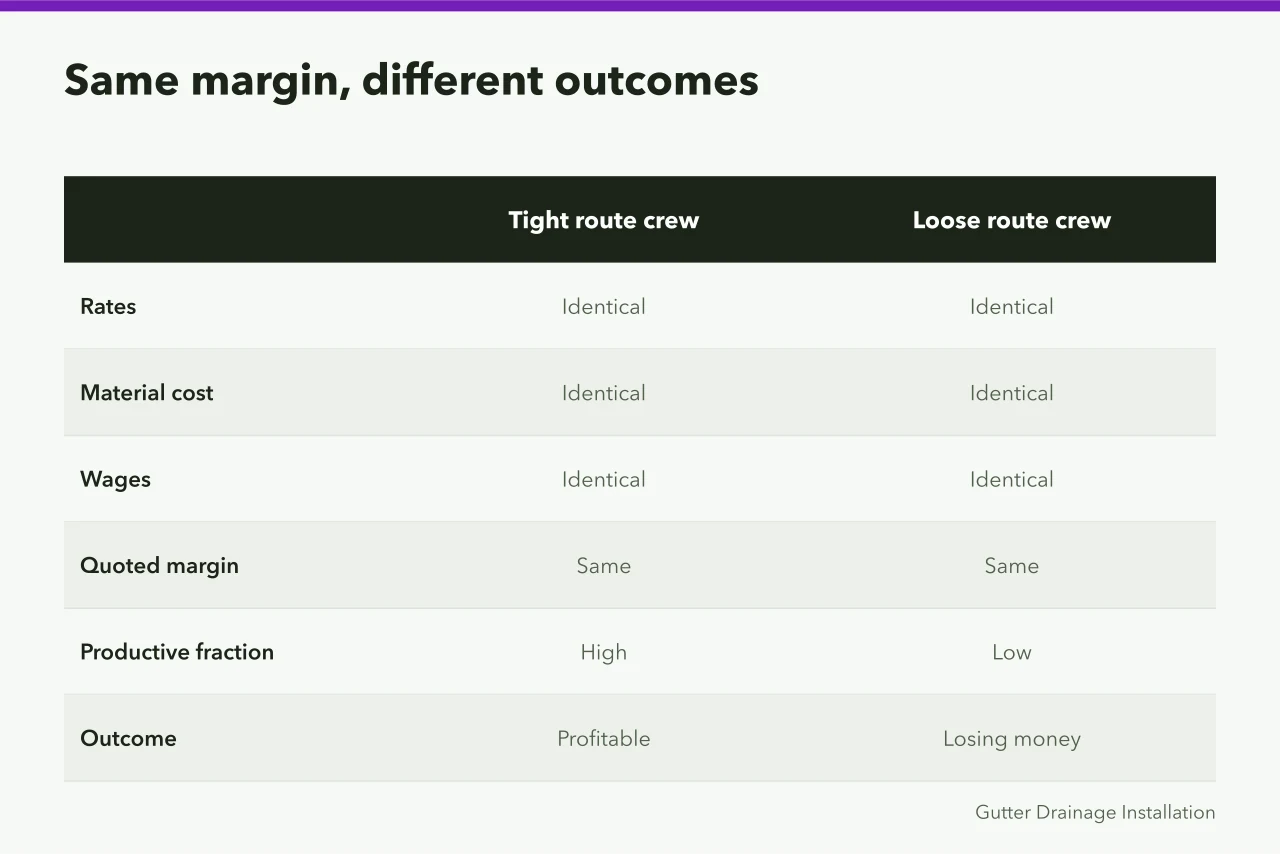 Same margin, different outcomes

| | Tight route crew | Loose route crew |
|---|---|---|
| Rates | Identical | Identical |
| Material cost | Identical | Identical |
| Wages | Identical | Identical |
| Quoted margin | Same | Same |
| Productive fraction | High | Low |
| Outcome | Profitable | Losing money |

Gutter Drainage Installation